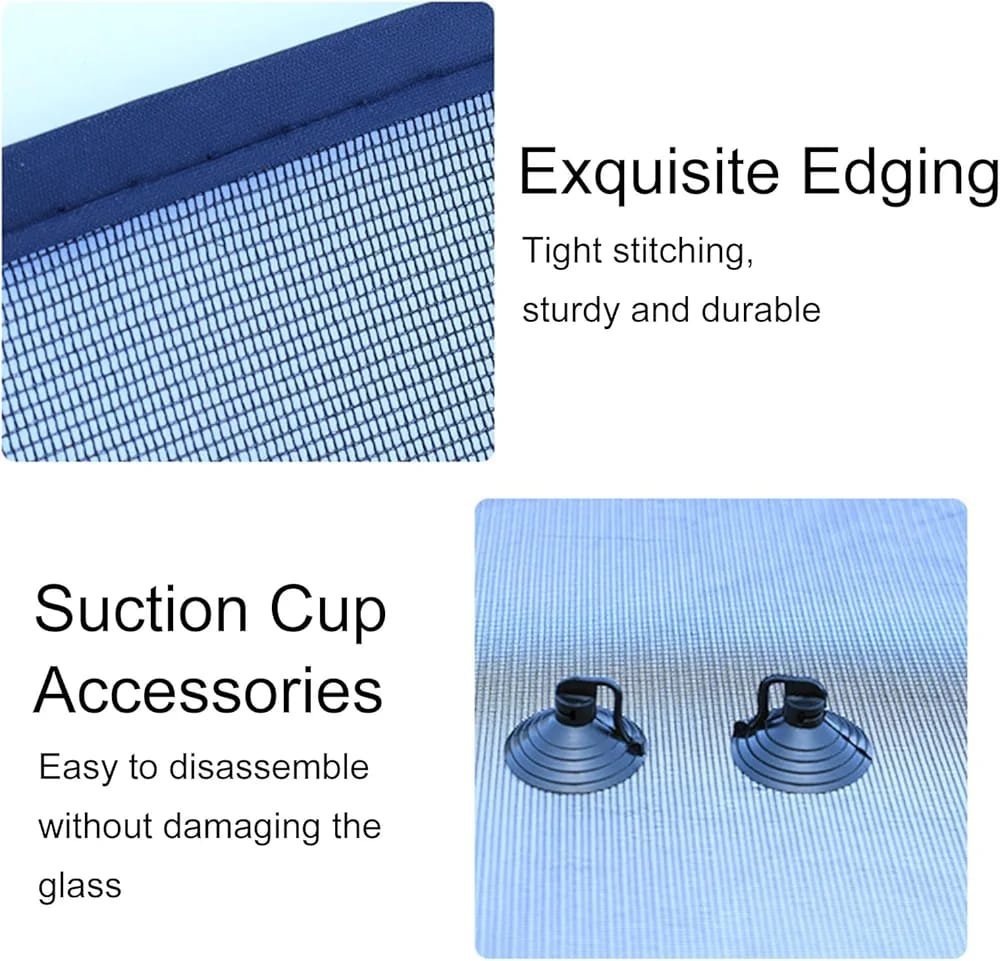 Exquisite Edging

Tight stitching, sturdy and durable

Suction Cup Accessories

Easy to disassemble without damaging the glass